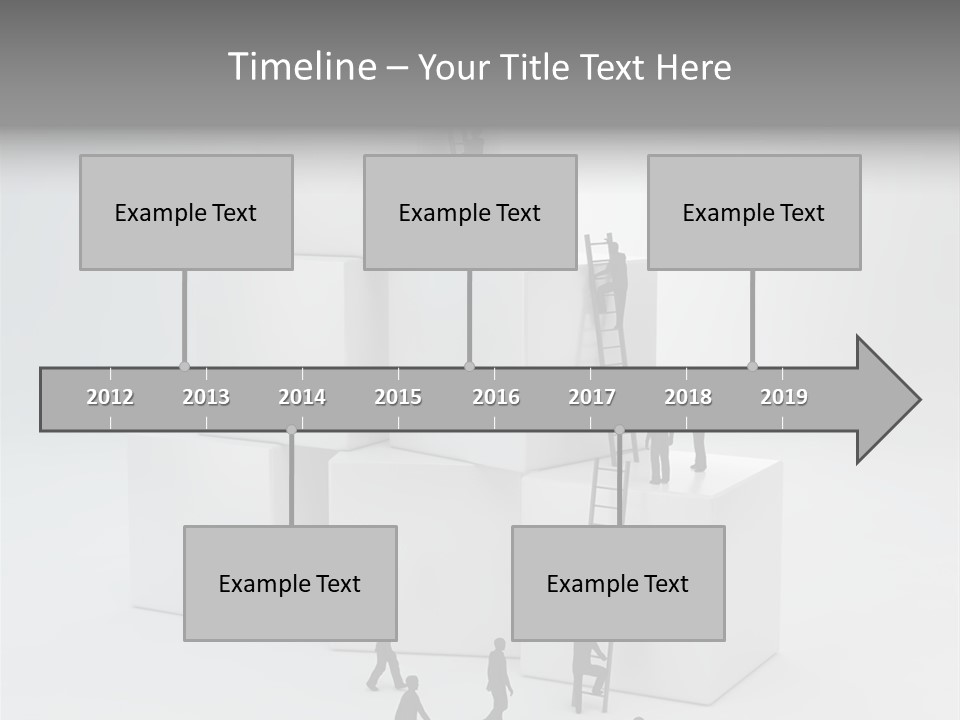 Timeline – Your Title Text Here

Example Text

Example Text

Example Text

2012 2013 2014 2015 2016 2017 2018 2019

Example Text

Example Text